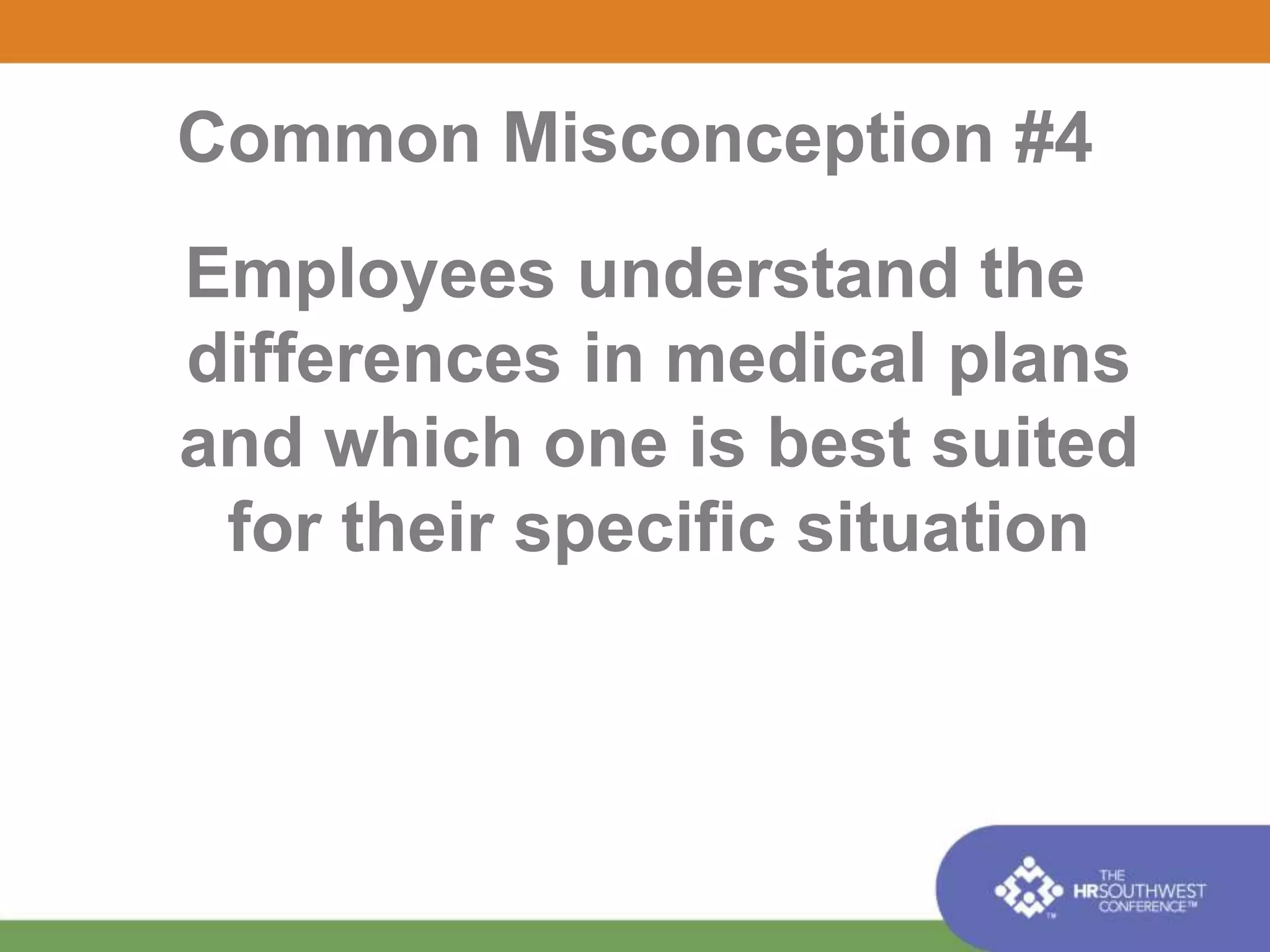 Common Misconception #4

Employees understand the differences in medical plans and which one is best suited for their specific situation

THE HRSOUTHWEST CONFERENCE™